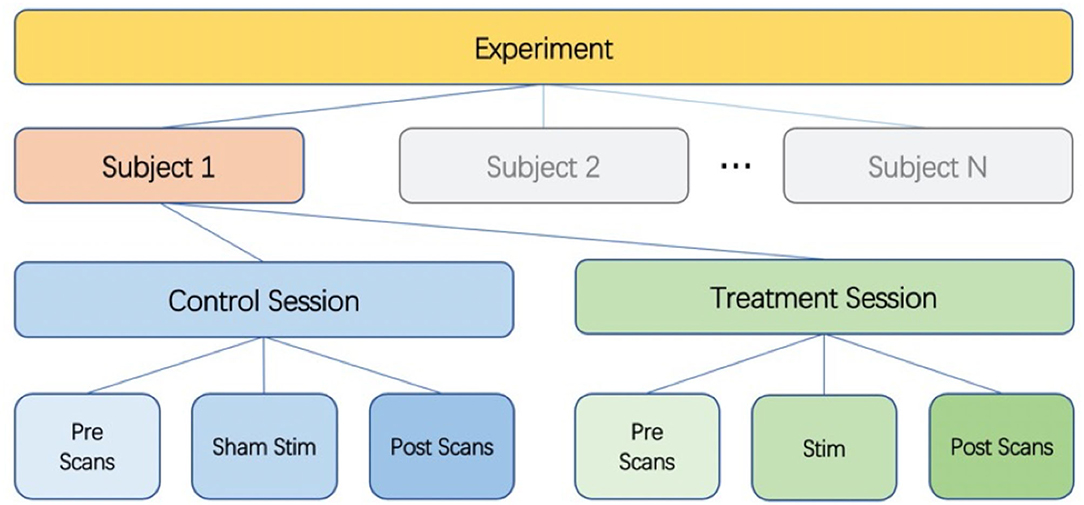 Experiment

Subject 1

Subject 2

...

Subject N

Control Session

Treatment Session

Pre Scans

Sham Stim

Post Scans

Pre Scans

Stim

Post Scans